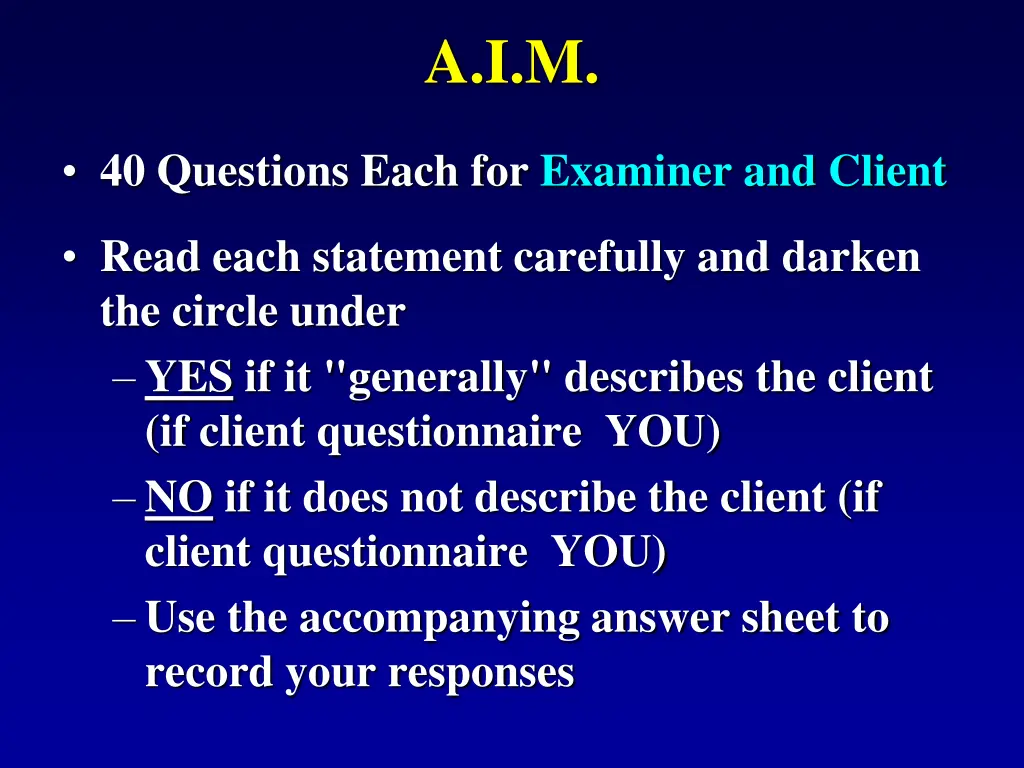 A.I.M.

• 40 Questions Each for Examiner and Client

• Read each statement carefully and darken the circle under

– YES if it "generally" describes the client (if client questionnaire YOU)

– NO if it does not describe the client (if client questionnaire YOU)

– Use the accompanying answer sheet to record your responses